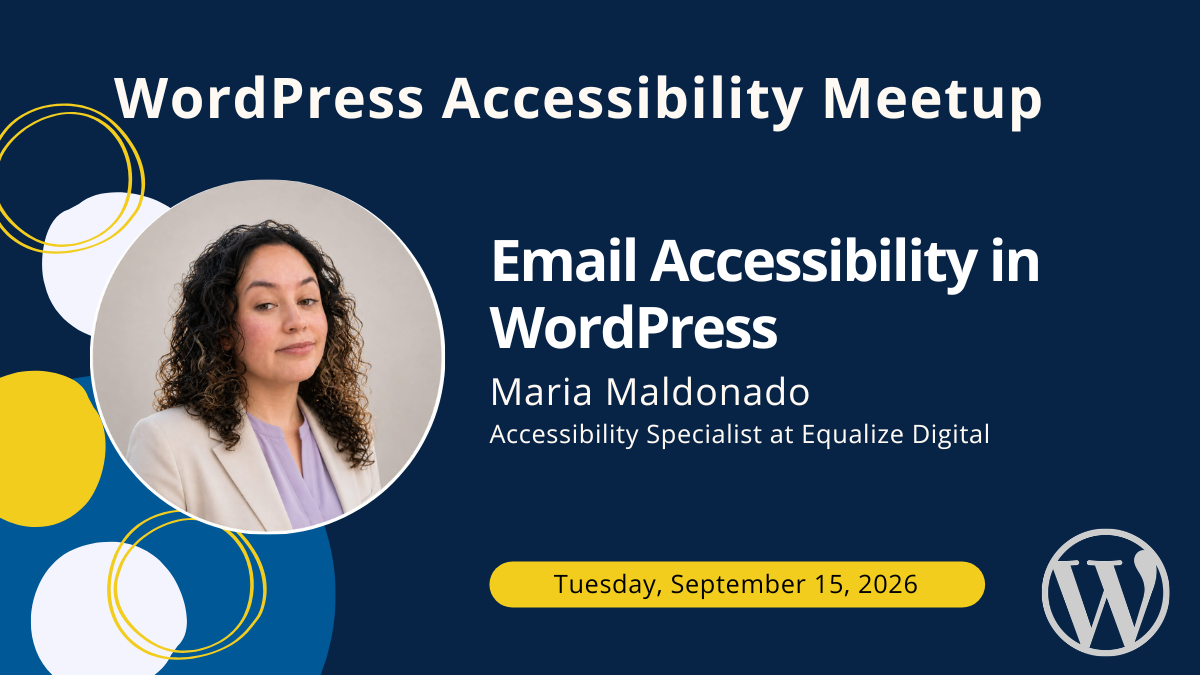 WordPress Accessibility Meetup

Email Accessibility in WordPress

Maria Maldonado

Accessibility Specialist at Equalize Digital

Tuesday, September 15, 2026